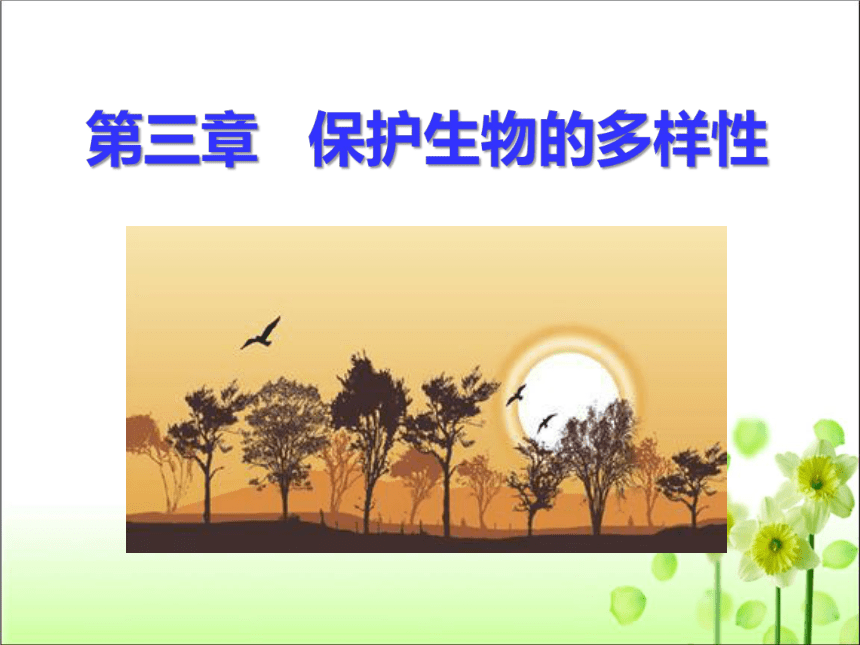 第三章　保护生物的多样性